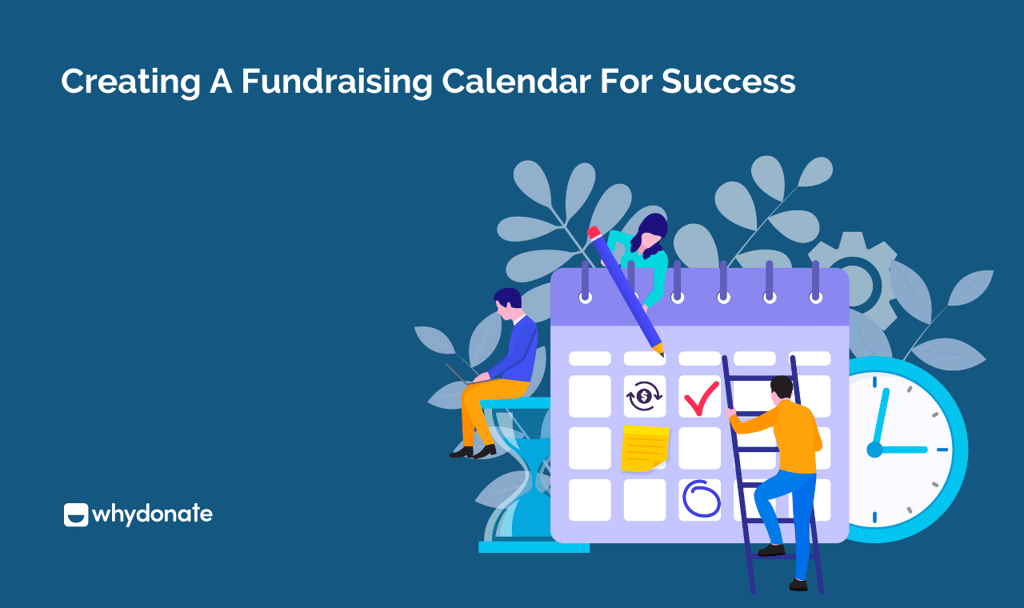 Creating A Fundraising Calendar For Success

whydonate